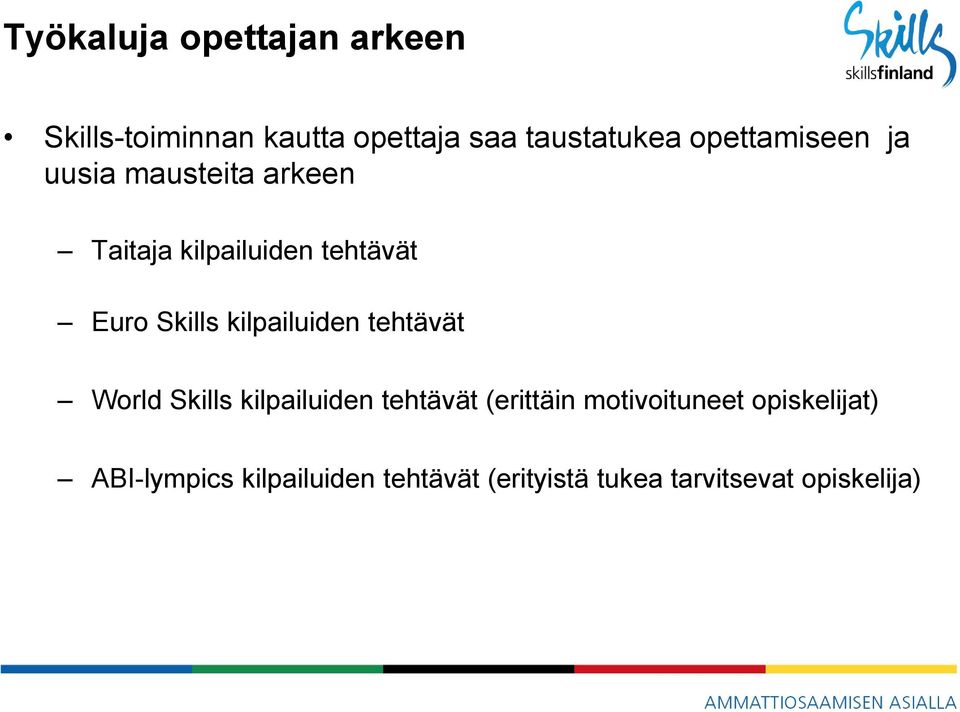 Työkaluja opettajan arkeen

Skills
skillsfinland

• Skills-toiminnan kautta opettaja saa taustatukea opettamiseen ja uusia mausteita arkeen

– Taitaja kilpailuiden tehtävät

– Euro Skills kilpailuiden tehtävät

– World Skills kilpailuiden tehtävät (erittäin motivoituneet opiskelijat)

– ABI-lympics kilpailuiden tehtävät (erityistä tukea tarvitsevat opiskelija)

AMMATTIOSAAMISEN ASIALLA